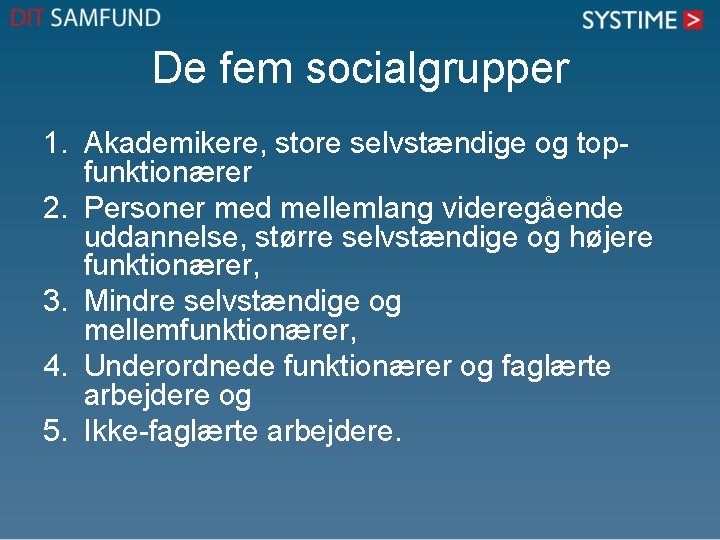 DIT SAMFUND

SYSTIME >

De fem socialgrupper

1. Akademikere, store selvstændige og topfunktionærer
2. Personer med mellemlang videregående uddannelse, større selvstændige og højere funktionærer,
3. Mindre selvstændige og mellemfunktionærer,
4. Underordnede funktionærer og faglærte arbejdere og
5. Ikke-faglærte arbejdere.